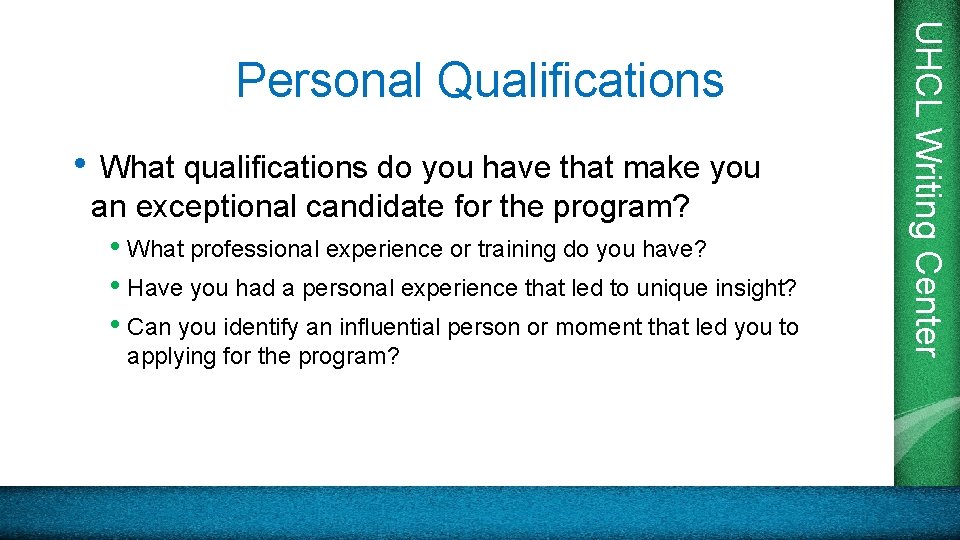 Personal Qualifications

• What qualifications do you have that make you an exceptional candidate for the program?

• What professional experience or training do you have?

• Have you had a personal experience that led to unique insight?

• Can you identify an influential person or moment that led you to applying for the program?

UHCL Writing Center